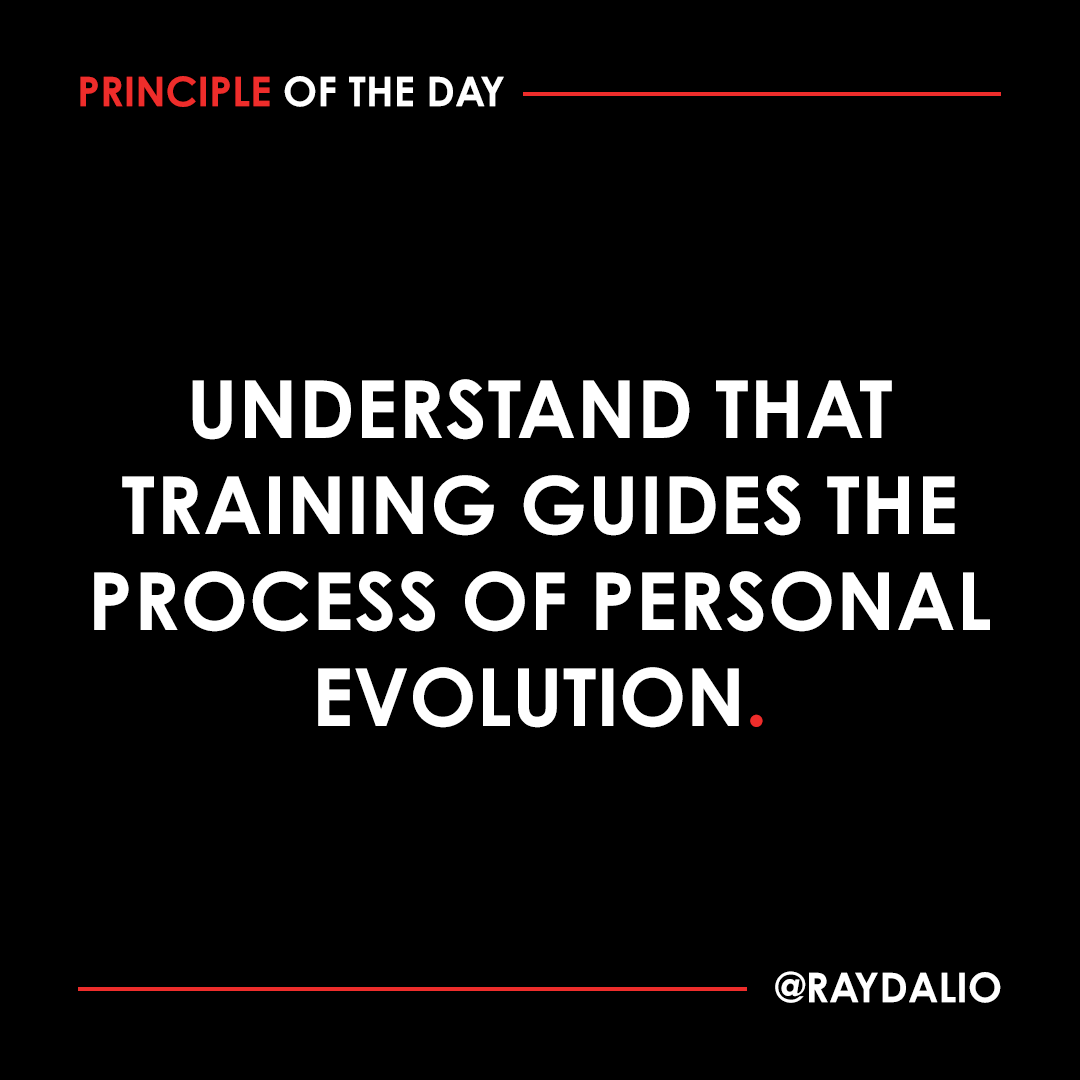 PRINCIPLE OF THE DAY

UNDERSTAND THAT TRAINING GUIDES THE PROCESS OF PERSONAL EVOLUTION.

@RAYDALIO